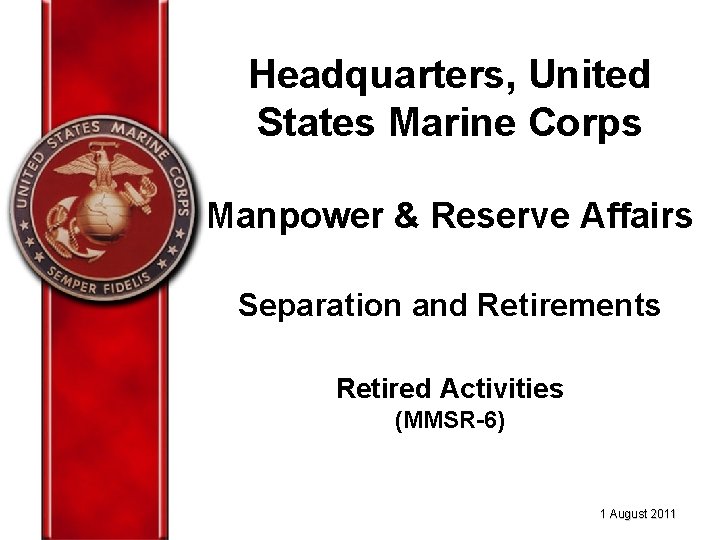 UNITED STATES MARINE CORPS
SEMPER FIDELIS

Headquarters, United States Marine Corps

Manpower & Reserve Affairs

Separation and Retirements

Retired Activities
(MMSR-6)

1 August 2011